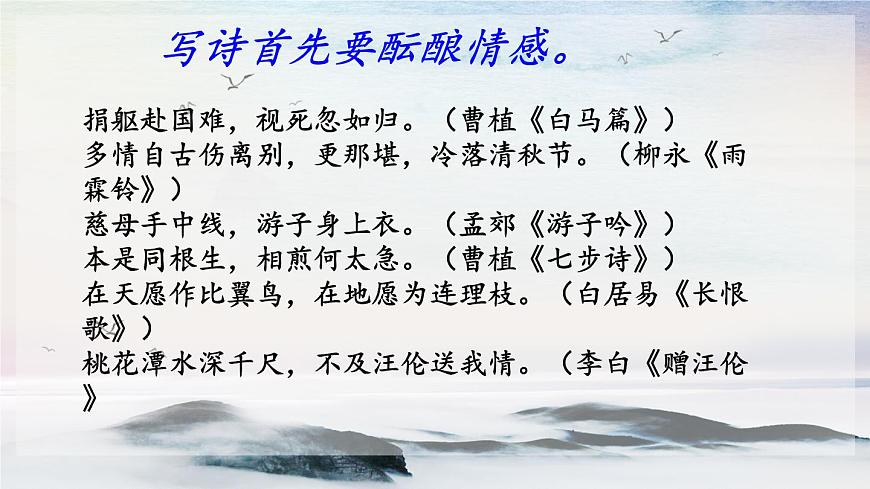 写诗首先要酝酿情感。

捐躯赴国难，视死忽如归。（曹植《白马篇》）
多情自古伤离别，更那堪，冷落清秋节。（柳永《雨霖铃》）
慈母手中线，游子身上衣。（孟郊《游子吟》）
本是同根生，相煎何太急。（曹植《七步诗》）
在天愿作比翼鸟，在地愿为连理枝。（白居易《长恨歌》）
桃花潭水深千尺，不及汪伦送我情。（李白《赠汪伦》